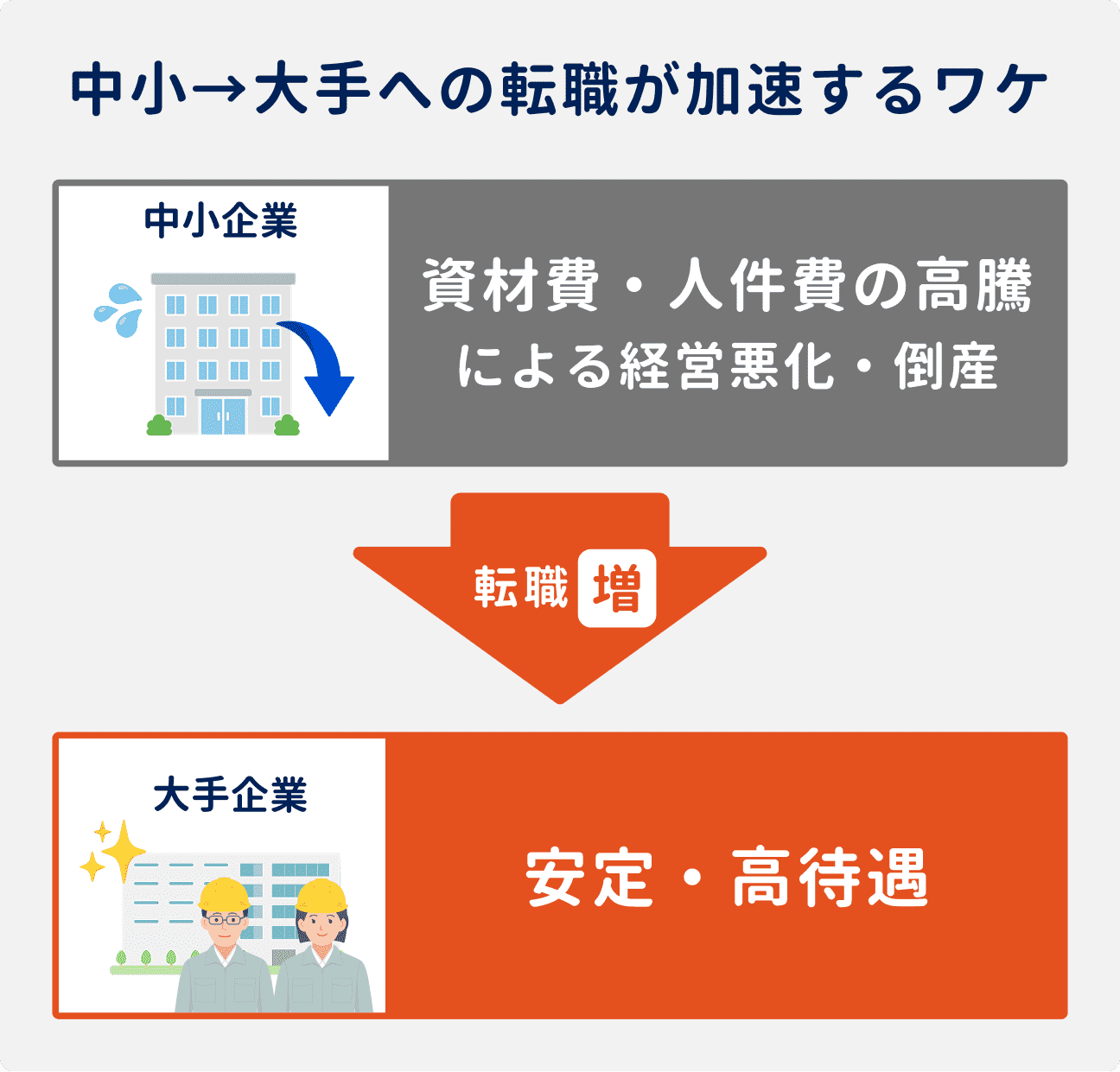 中小→大手への転職が加速するワケ

中小企業

資材費・人件費の高騰による経営悪化・倒産

転職 増

大手企業

安定・高待遇